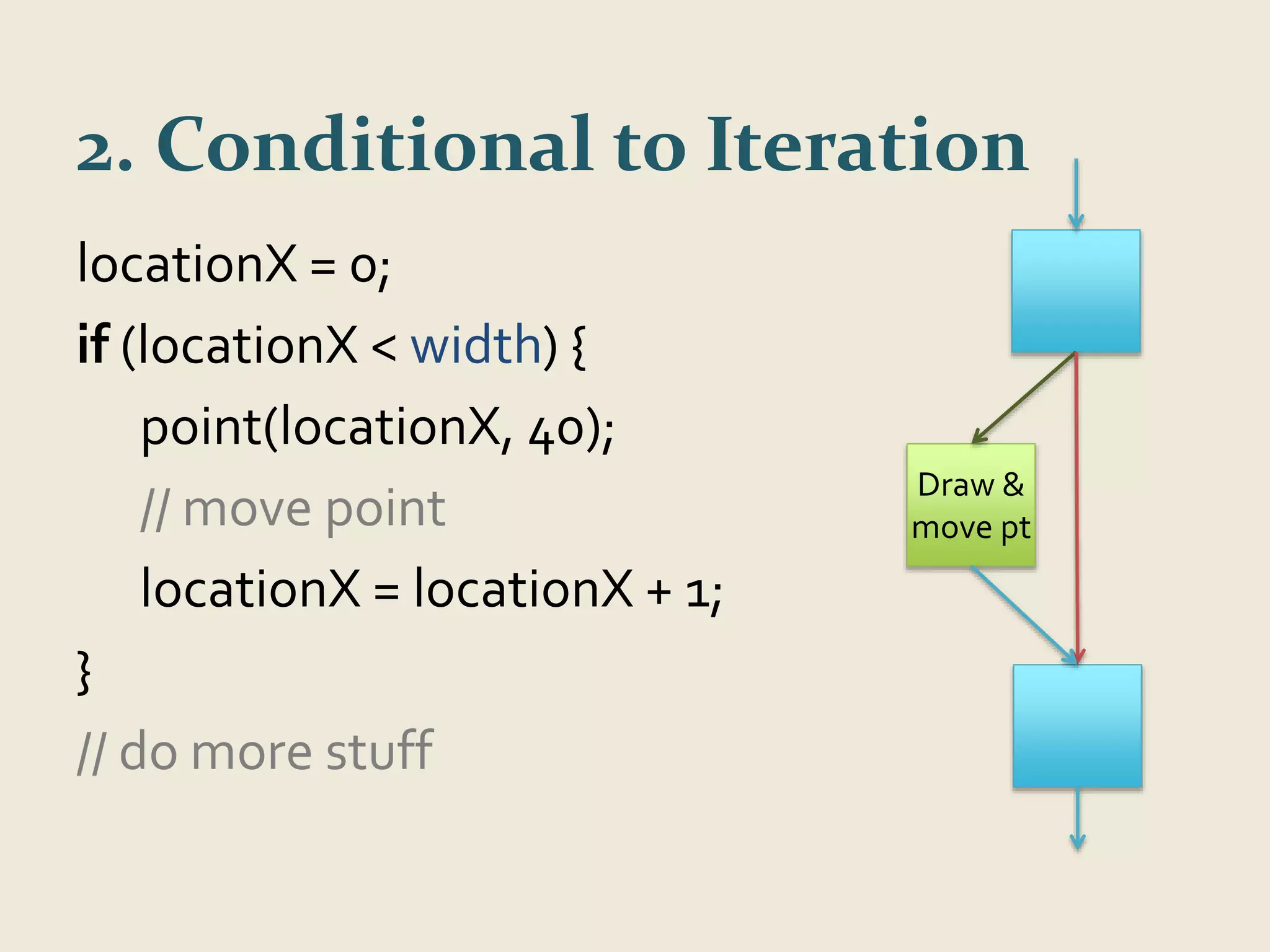 2. Conditional to Iteration

locationX = 0;

if (locationX < width) {

point(locationX, 40);

// move point

locationX = locationX + 1;

}

// do more stuff

Draw & move pt